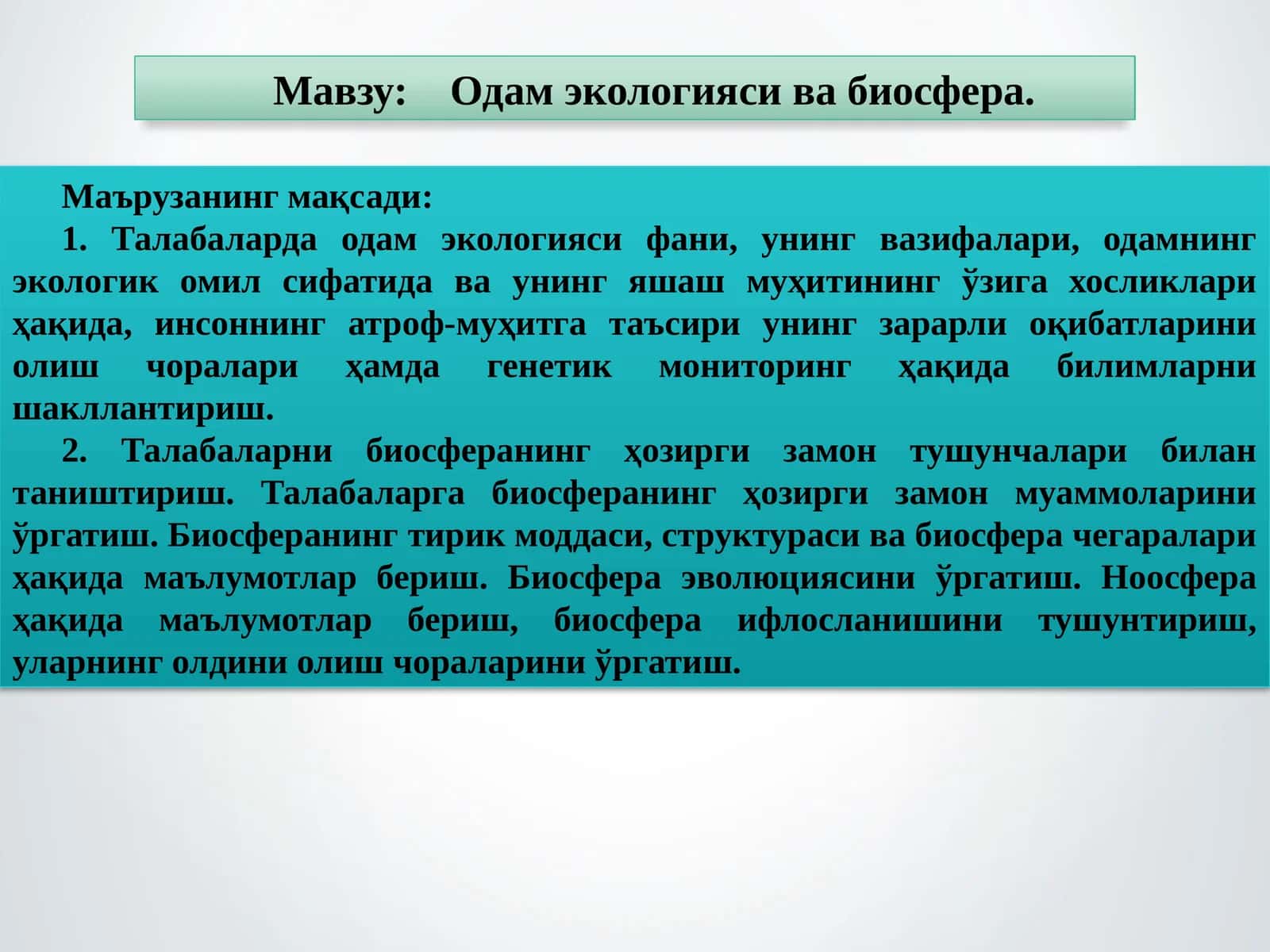 Мавзу: Одам экологияси ва биосфера.

Маърузанинг мақсади:

1. Талабаларда одам экологияси фани, унинг вазифалари, одамнинг экологик омил сифатида ва унинг яшаш муҳитининг ўзига хосликлари ҳақида, инсоннинг атроф-муҳитга таъсири унинг зарарли оқибатларини олиш чоралари ҳамда генетик мониторинг ҳақида билимларни шакллантириш.

2. Талабаларни биосферанинг ҳозирги замон тушунчалари билан таништириш. Талабаларга биосферанинг ҳозирги замон муаммоларини ўргатиш. Биосферанинг тирик моддаси, структураси ва биосфера чегаралари ҳақида маълумотлар бериш. Биосфера эволюциясини ўргатиш. Ноосфера ҳақида маълумотлар бериш, биосфера ифлосланишини тушунтириш, уларнинг олдини олиш чораларини ўргатиш.